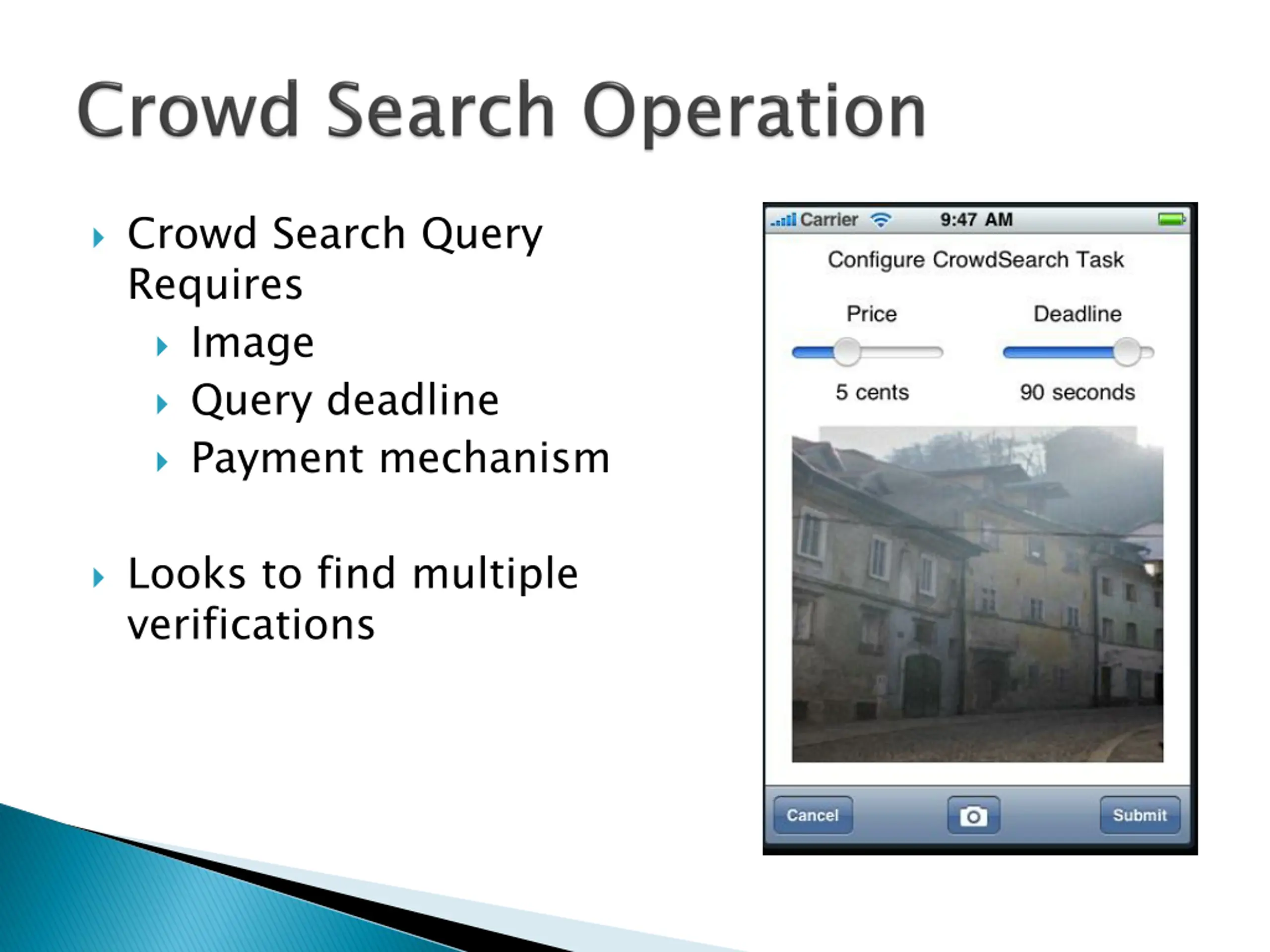 Crowd Search Operation

Crowd Search Query Requires
Image
Query deadline
Payment mechanism

Looks to find multiple verifications

Carrier 9:47 AM

Configure CrowdSearch Task

Price
5 cents

Deadline
90 seconds

Cancel
Submit